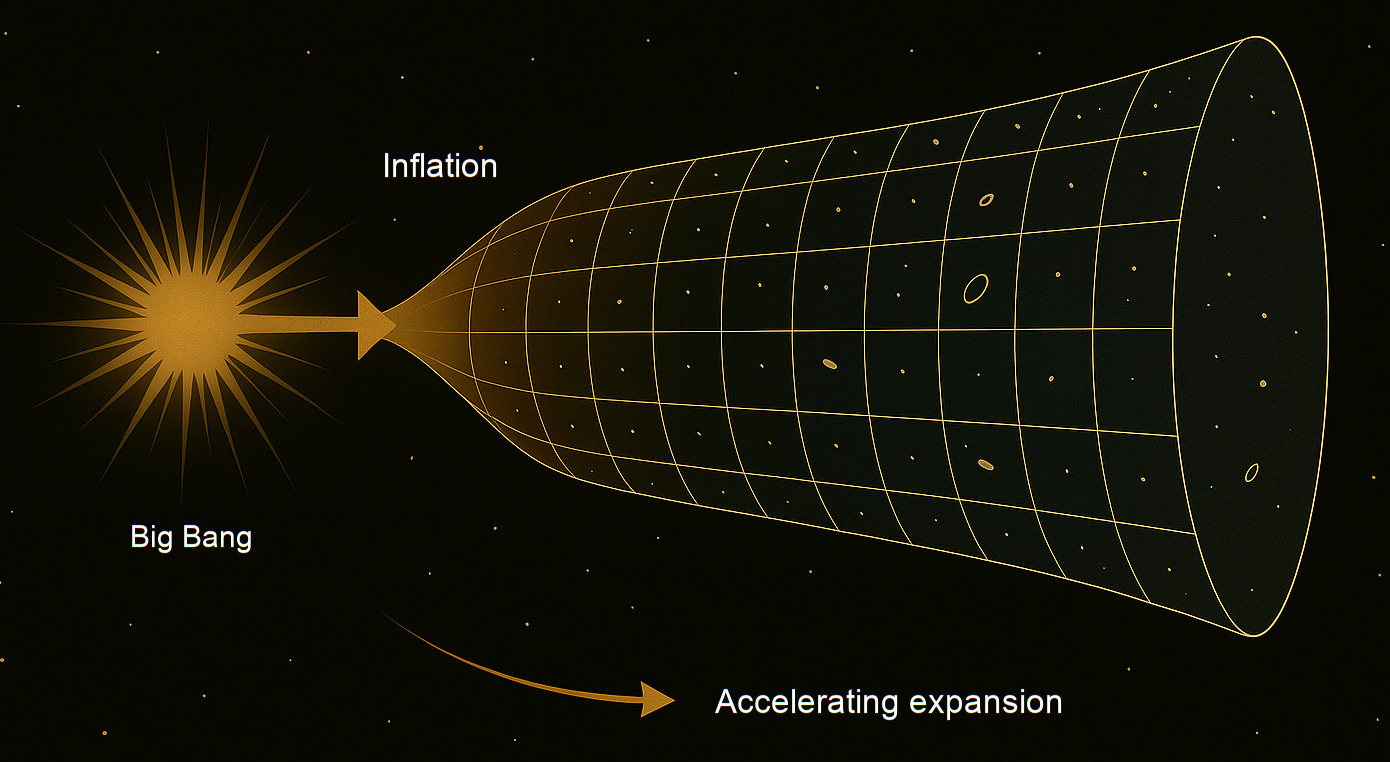 Inflation

Big Bang

Accelerating expansion